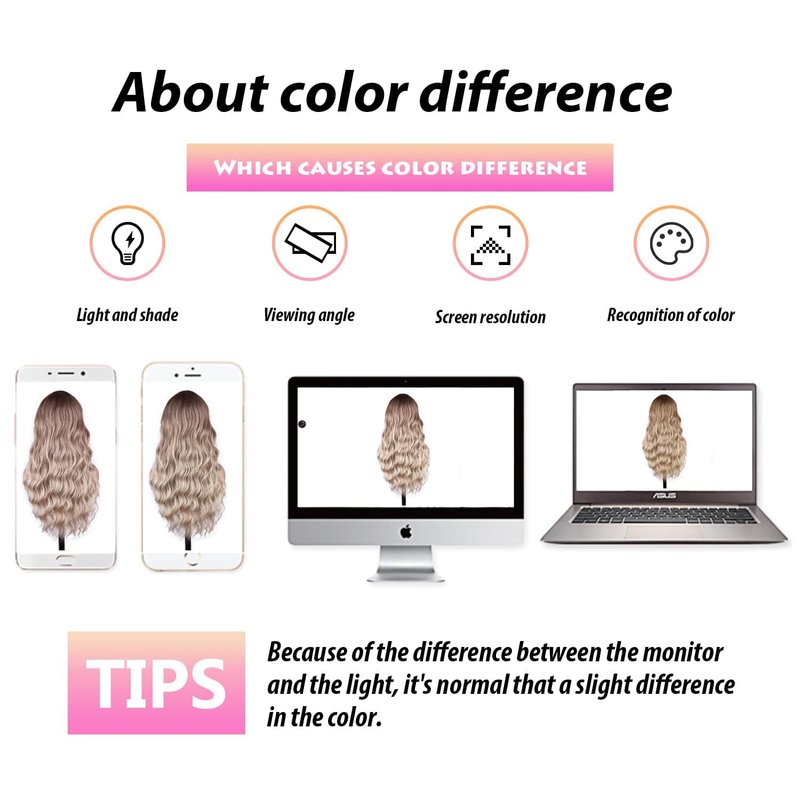 About color difference

WHICH CAUSES COLOR DIFFERENCE

Light and shade

Viewing angle

Screen resolution

Recognition of color

ASUS

TIPS

Because of the difference between the monitor and the light, it's normal that a slight difference in the color.